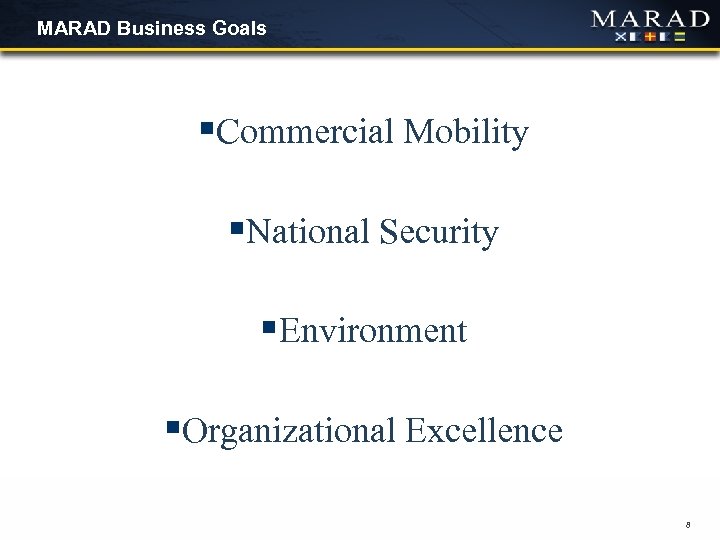 MARAD Business Goals

MARAD

▪Commercial Mobility

▪National Security

▪Environment

▪Organizational Excellence

8